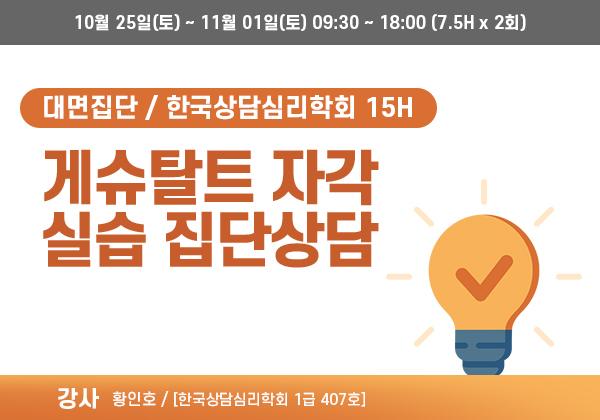 10월 25일(토) ~ 11월 01일(토) 09:30 ~ 18:00 (7.5H x 2회)

대면집단 / 한국상담심리학회 15H

게슈탈트 자각 실습 집단상담

강사 황인호 / [한국상담심리학회 1급 407호]